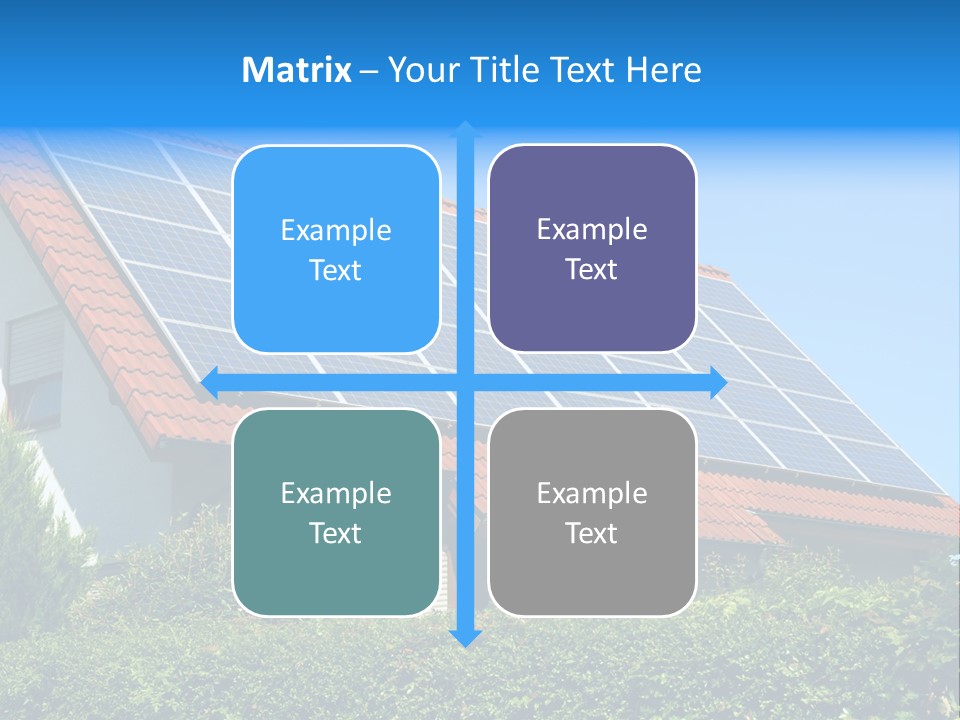 Matrix – Your Title Text Here

Example Text

Example Text

Example Text

Example Text